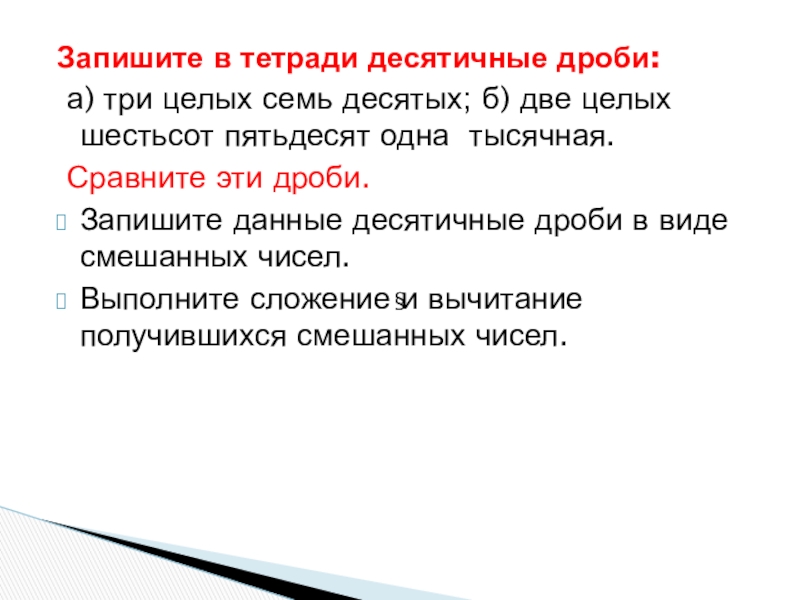 Запишите в тетради десятичные дроби:

а) три целых семь десятых; б) две целых шестьсот пятьдесят одна тысячная.

Сравните эти дроби.

Запишите данные десятичные дроби в виде смешанных чисел.

Выполните сложение и вычитание получившихся смешанных чисел.